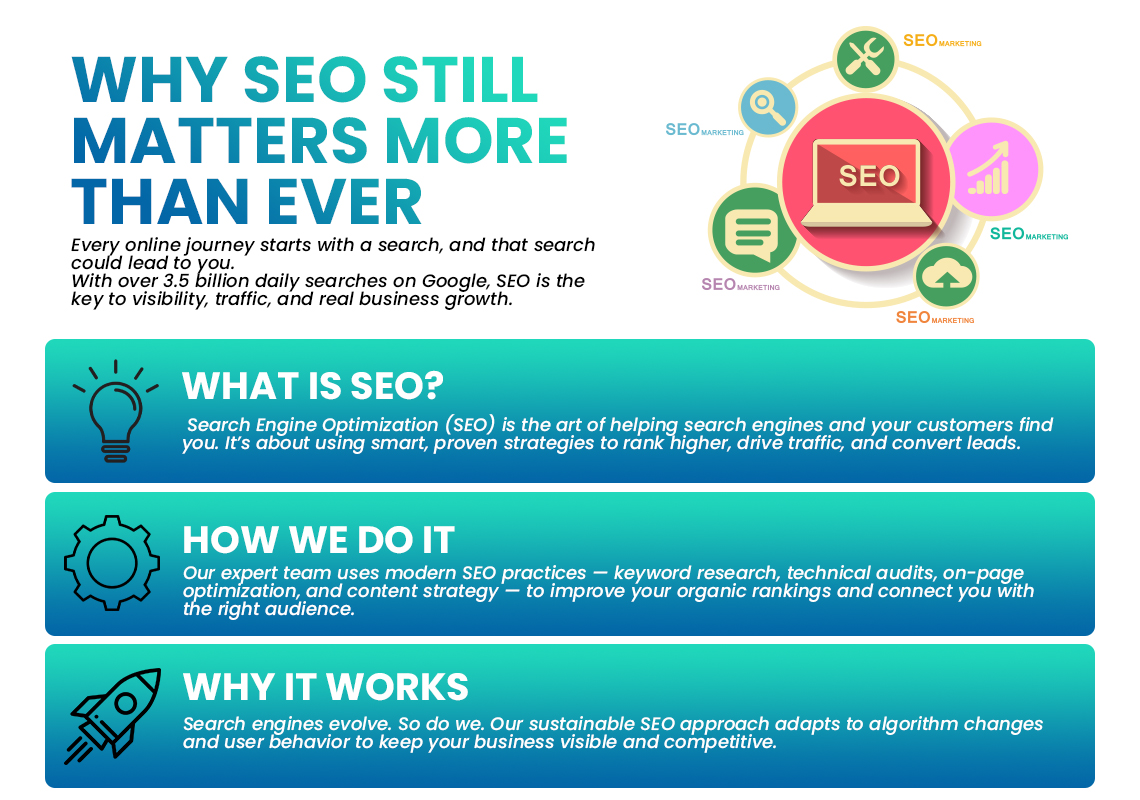 WHY SEO STILL MATTERS MORE THAN EVER

Every online journey starts with a search, and that search could lead to you.
With over 3.5 billion daily searches on Google, SEO is the key to visibility, traffic, and real business growth.

SEO MARKETING
SEO MARKETING
SEO
SEO MARKETING
SEO MARKETING
SEO MARKETING

WHAT IS SEO?
Search Engine Optimization (SEO) is the art of helping search engines and your customers find you. It's about using smart, proven strategies to rank higher, drive traffic, and convert leads.

HOW WE DO IT
Our expert team uses modern SEO practices — keyword research, technical audits, on-page optimization, and content strategy — to improve your organic rankings and connect you with the right audience.

WHY IT WORKS
Search engines evolve. So do we. Our sustainable SEO approach adapts to algorithm changes and user behavior to keep your business visible and competitive.